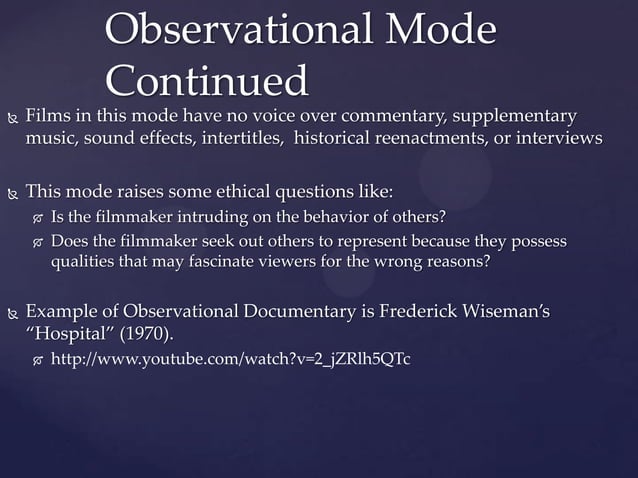 Observational Mode Continued

Films in this mode have no voice over commentary, supplementary music, sound effects, intertitles, historical reenactments, or interviews

This mode raises some ethical questions like:

Is the filmmaker intruding on the behavior of others?

Does the filmmaker seek out others to represent because they possess qualities that may fascinate viewers for the wrong reasons?

Example of Observational Documentary is Frederick Wiseman's "Hospital" (1970).

http://www.youtube.com/watch?v=2_jZRlh5QTc